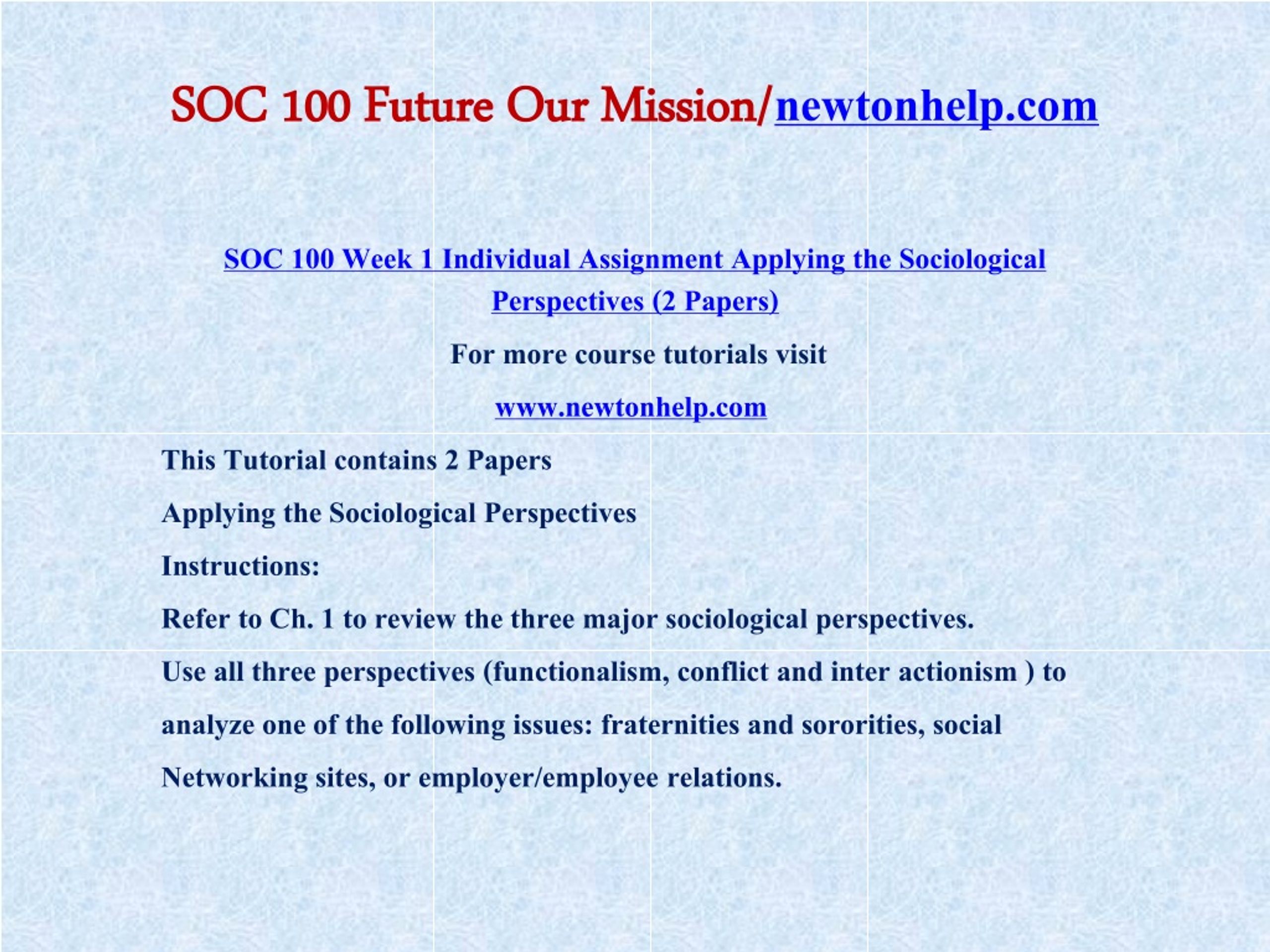 SOC 100 Future Our Mission/newtonhelp.com

SOC 100 Week 1 Individual Assignment Applying the Sociological Perspectives (2 Papers)

For more course tutorials visit

www.newtonhelp.com

This Tutorial contains 2 Papers

Applying the Sociological Perspectives

Instructions:

Refer to Ch. 1 to review the three major sociological perspectives.

Use all three perspectives (functionalism, conflict and inter actionism ) to analyze one of the following issues: fraternities and sororities, social Networking sites, or employer/employee relations.